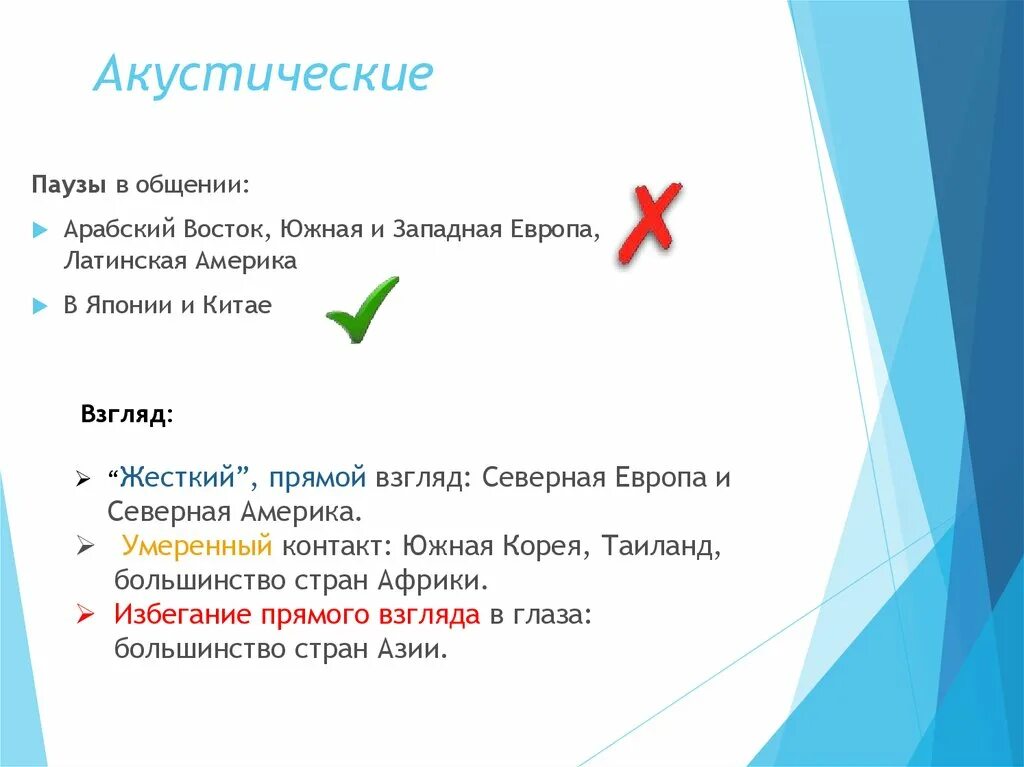 Акустические

Паузы в общении:

Арабский Восток, Южная и Западная Европа, Латинская Америка

В Японии и Китае

Взгляд:

“Жесткий”, прямой взгляд: Северная Европа и Северная Америка.

Умеренный контакт: Южная Корея, Таиланд, большинство стран Африки.

Избегание прямого взгляда в глаза: большинство стран Азии.